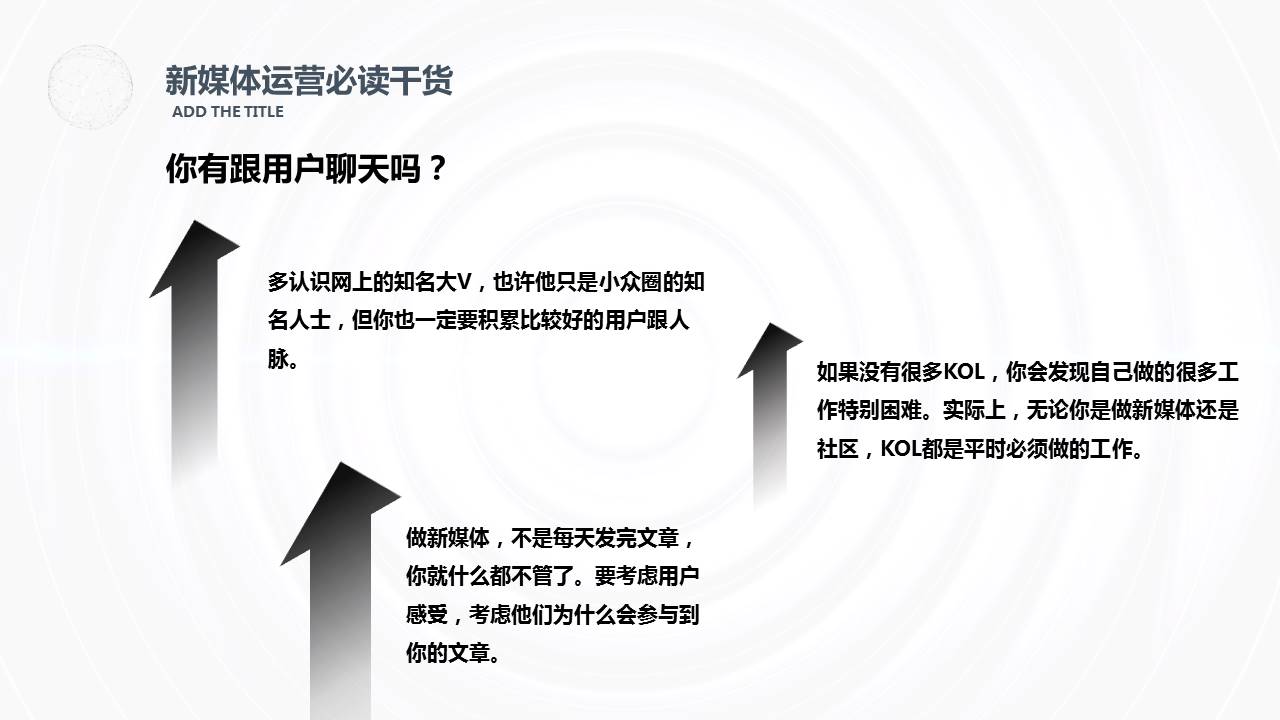 新媒体运营必读干货
ADD THE TITLE

你有跟用户聊天吗？

多认识网上的知名大V，也许他只是小众圈的知名人士，但你也一定要积累比较好的用户跟人脉。

如果没有很多KOL，你会发现自己做的很多工作特别困难。实际上，无论你是做新媒体还是社区，KOL都是平时必须做的工作。

做新媒体，不是每天发完文章，你就什么都不管了。要考虑用户感受，考虑他们为什么会参与到你的文章。